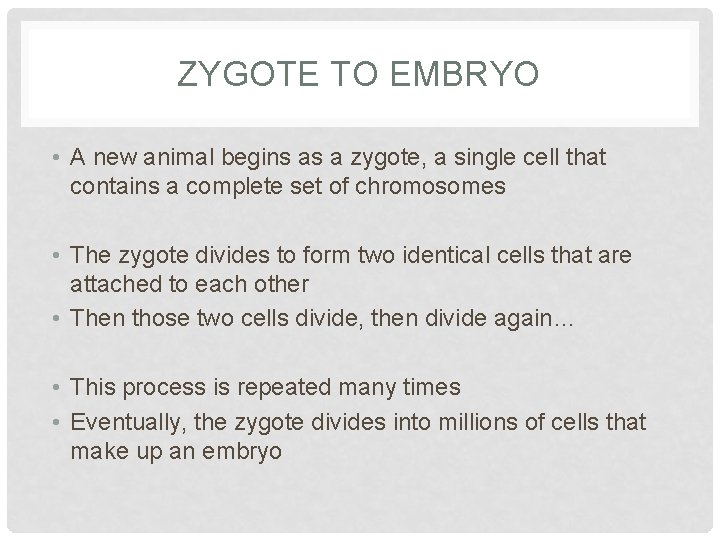 ZYGOTE TO EMBRYO

• A new animal begins as a zygote, a single cell that contains a complete set of chromosomes

• The zygote divides to form two identical cells that are attached to each other
• Then those two cells divide, then divide again…

• This process is repeated many times
• Eventually, the zygote divides into millions of cells that make up an embryo